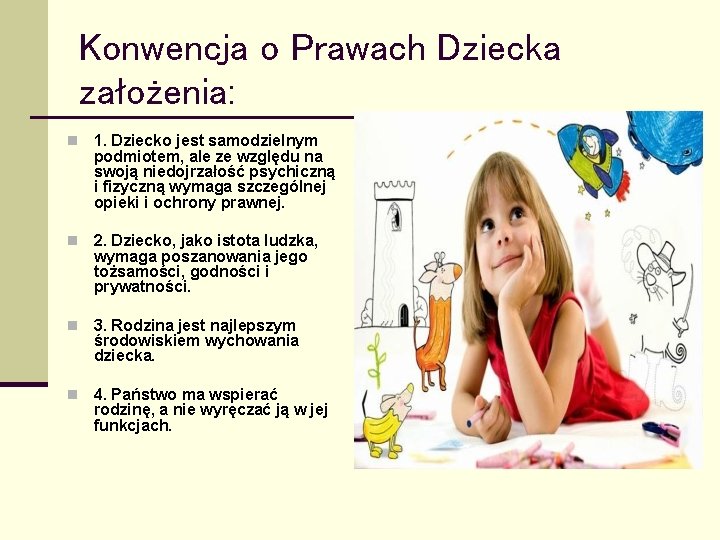 Konwencja o Prawach Dziecka założenia:

1. Dziecko jest samodzielnym podmiotem, ale ze względu na swoją niedojrzałość psychiczną i fizyczną wymaga szczególnej opieki i ochrony prawnej.

2. Dziecko, jako istota ludzka, wymaga poszanowania jego tożsamości, godności i prywatności.

3. Rodzina jest najlepszym środowiskiem wychowania dziecka.

4. Państwo ma wspierać rodzinę, a nie wyręczać ją w jej funkcjach.